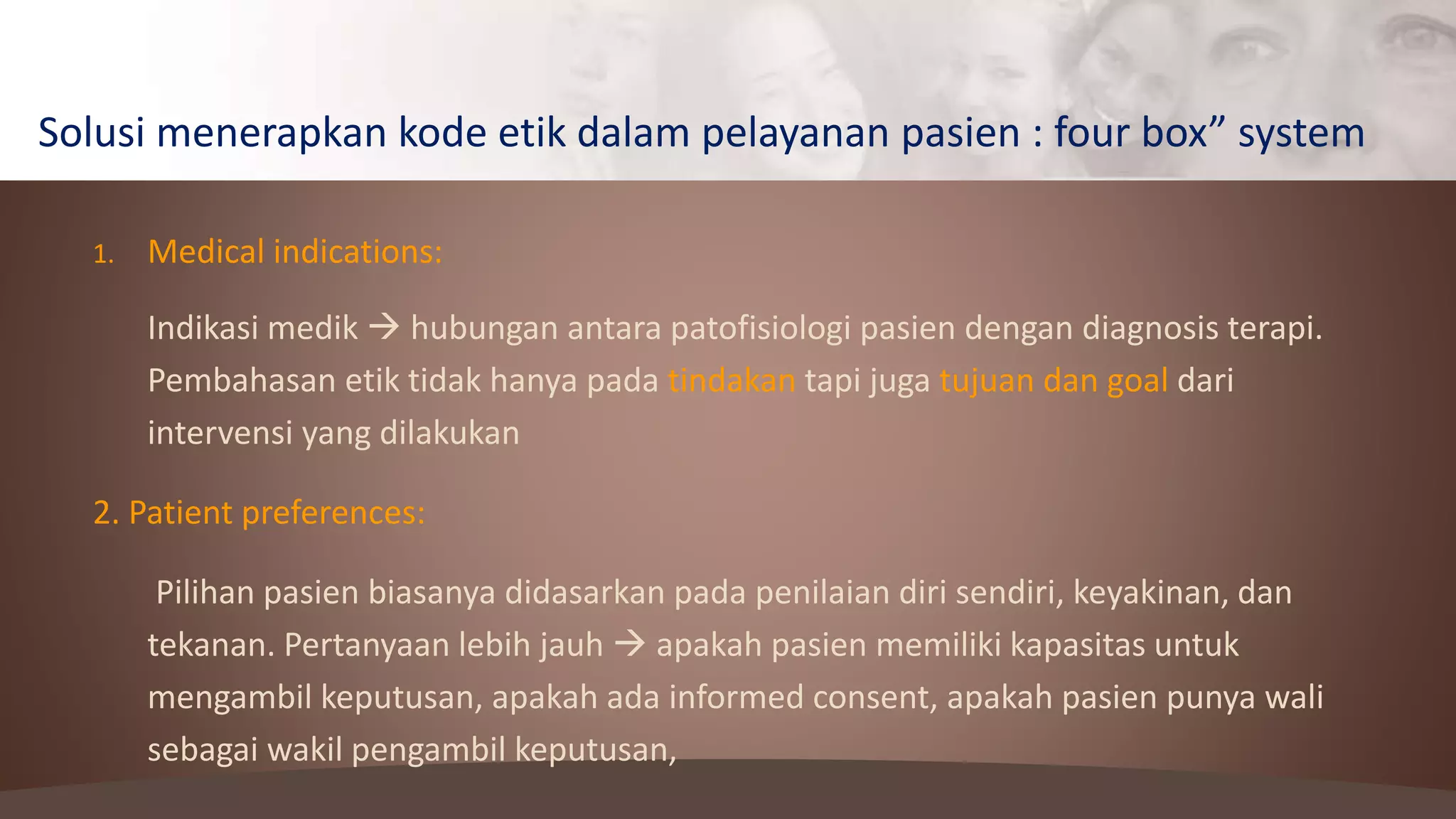 Solusi menerapkan kode etik dalam pelayanan pasien : four box” system

1. Medical indications:

Indikasi medik → hubungan antara patofisiologi pasien dengan diagnosis terapi. Pembahasan etik tidak hanya pada tindakan tapi juga tujuan dan goal dari intervensi yang dilakukan

2. Patient preferences:

Pilihan pasien biasanya didasarkan pada penilaian diri sendiri, keyakinan, dan tekanan. Pertanyaan lebih jauh → apakah pasien memiliki kapasitas untuk mengambil keputusan, apakah ada informed consent, apakah pasien punya wali sebagai wakil pengambil keputusan,